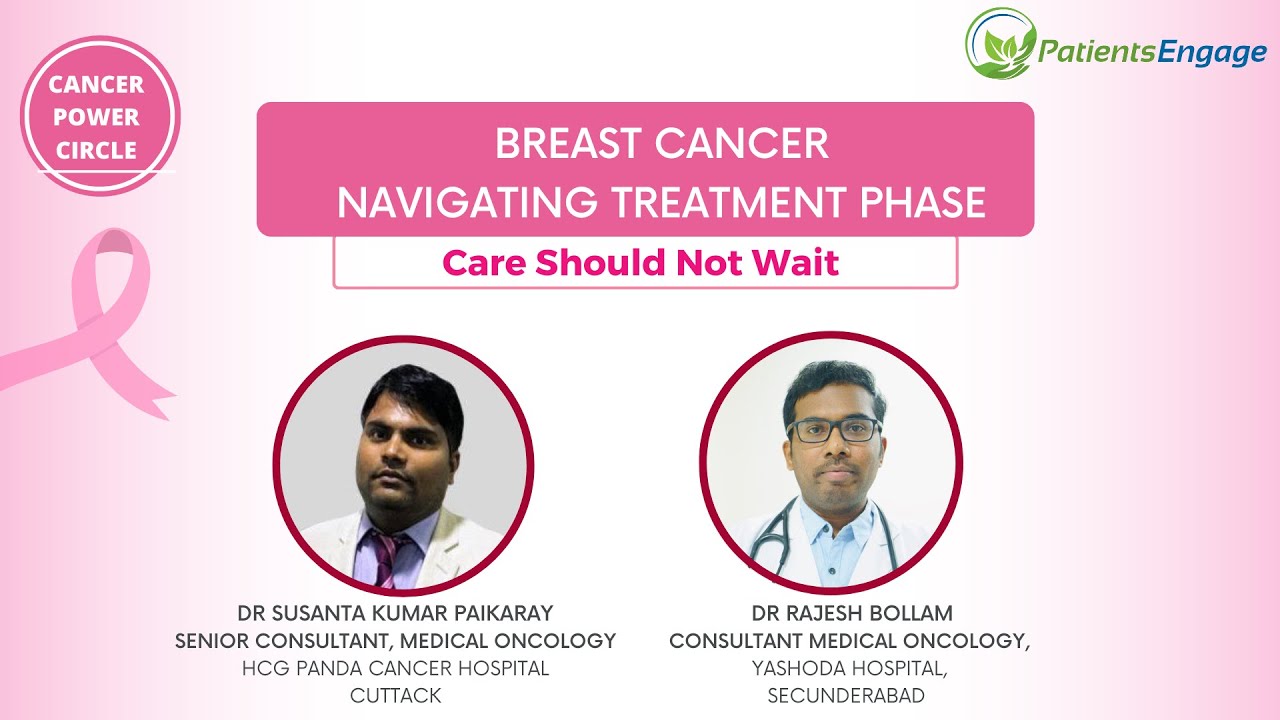 CANCER POWER CIRCLE

PatientsEngage

BREAST CANCER
NAVIGATING TREATMENT PHASE

Care Should Not Wait

DR SUSANTA KUMAR PAIKARAY
SENIOR CONSULTANT, MEDICAL ONCOLOGY
HCG PANDA CANCER HOSPITAL
CUTTACK

DR RAJESH BOLLAM
CONSULTANT MEDICAL ONCOLOGY,
YASHODA HOSPITAL,
SECUNDERABAD